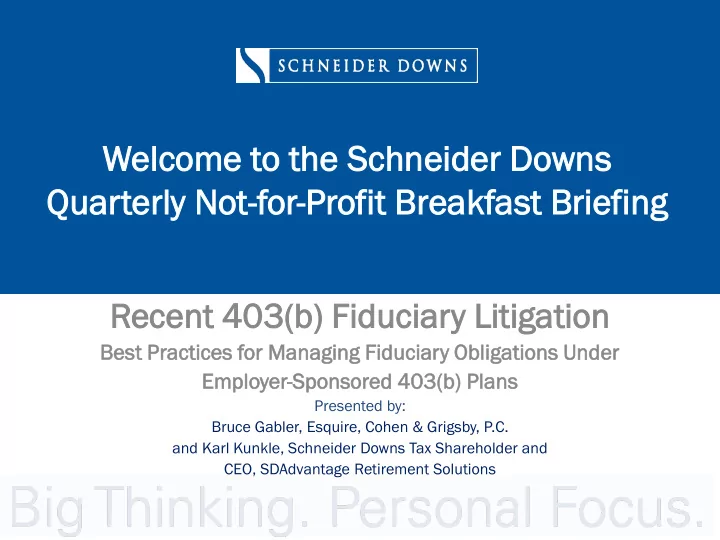 SCHNEIDER DOWNS

Welcome to the Schneider Downs Quarterly Not-for-Profit Breakfast Briefing

Recent 403(b) Fiduciary Litigation

Best Practices for Managing Fiduciary Obligations Under Employer-Sponsored 403(b) Plans

Presented by:
Bruce Gabler, Esquire, Cohen & Grigsby, P.C.
and Karl Kunkle, Schneider Downs Tax Shareholder and CEO, SDAdvantage Retirement Solutions

Big Thinking. Personal Focus.